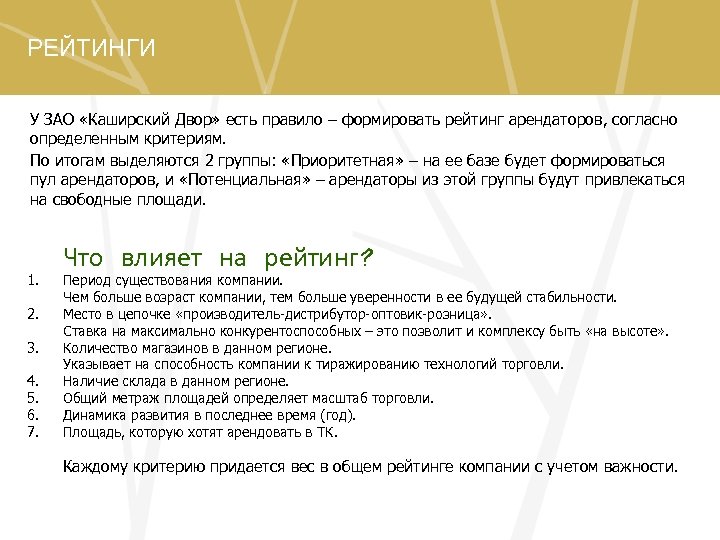 РЕЙТИНГИ

У ЗАО «Каширский Двор» есть правило – формировать рейтинг арендаторов, согласно определенным критериям.

По итогам выделяются 2 группы: «Приоритетная» – на ее базе будет формироваться пул арендаторов, и «Потенциальная» – арендаторы из этой группы будут привлекаться на свободные площади.

Что влияет на рейтинг?

1. Период существования компании.
Чем больше возраст компании, тем больше уверенности в ее будущей стабильности.
2. Место в цепочке «производитель-дистрибутор-оптовик-розница».
Ставка на максимально конкурентоспособных – это позволит и комплексу быть «на высоте».
3. Количество магазинов в данном регионе.
Указывает на способность компании к тиражированию технологий торговли.
4. Наличие склада в данном регионе.
5. Общий метраж площадей определяет масштаб торговли.
6. Динамика развития в последнее время (год).
7. Площадь, которую хотят арендовать в ТК.

Каждому критерию придается вес в общем рейтинге компании с учетом важности.